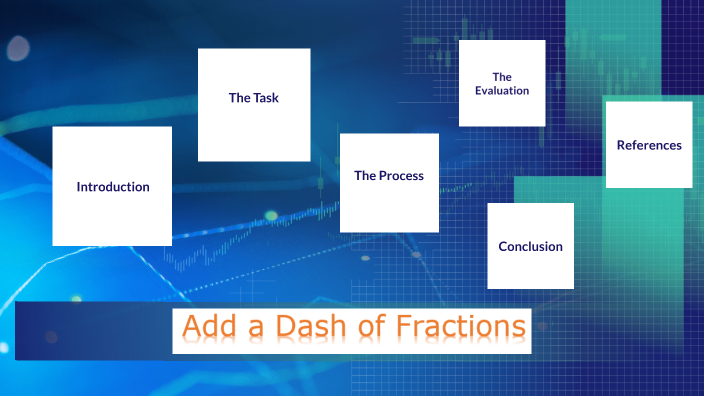 Introduction

The Task

The Process

The Evaluation

Conclusion

References

Add a Dash of Fractions